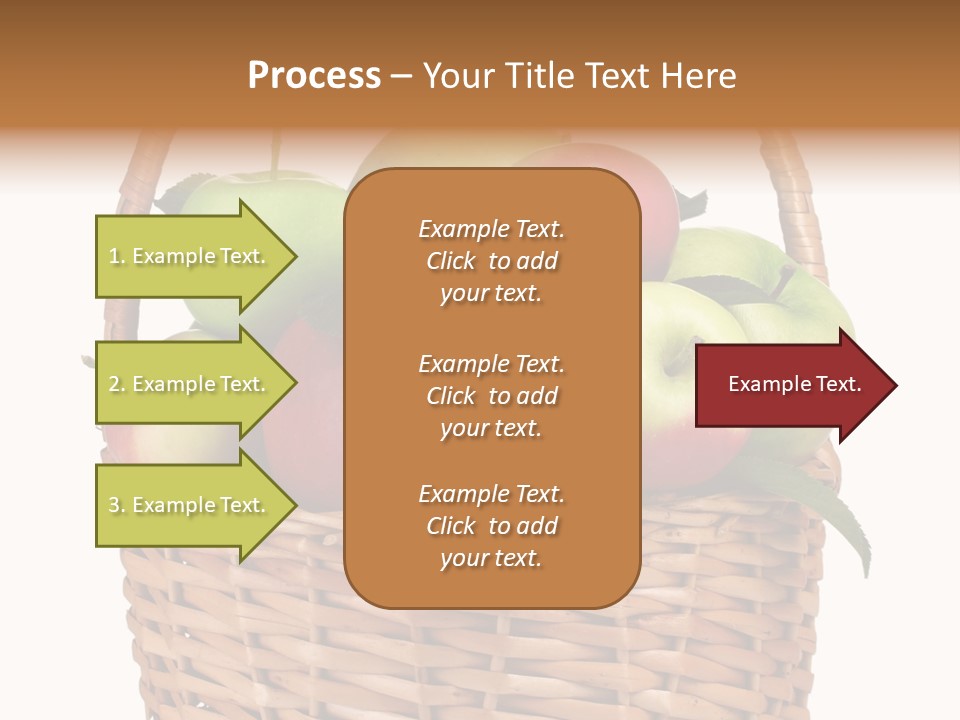 Process – Your Title Text Here

1. Example Text.

2. Example Text.

3. Example Text.

Example Text. Click to add your text.

Example Text. Click to add your text.

Example Text. Click to add your text.

Example Text.